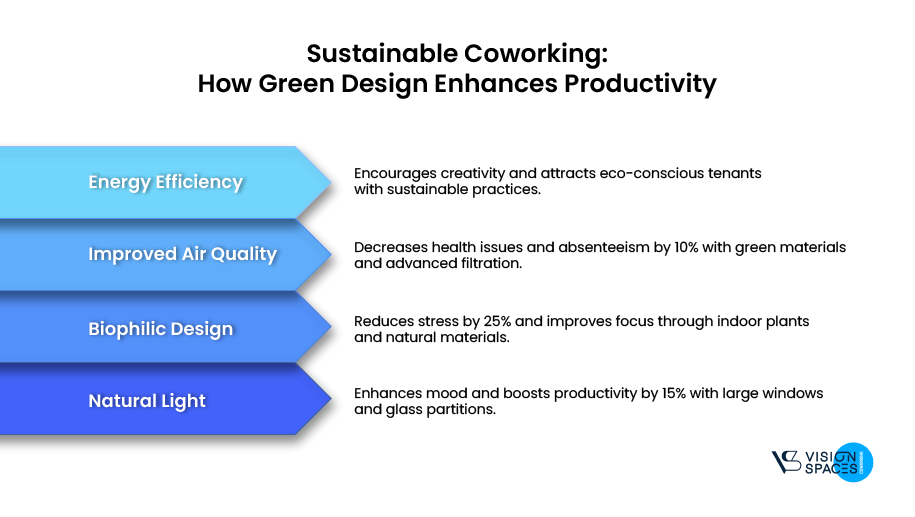 Sustainable Coworking:
How Green Design Enhances Productivity

Energy Efficiency

Encourages creativity and attracts eco-conscious tenants with sustainable practices.

Improved Air Quality

Decreases health issues and absenteeism by 10% with green materials and advanced filtration.

Biophilic Design

Reduces stress by 25% and improves focus through indoor plants and natural materials.

Natural Light

Enhances mood and boosts productivity by 15% with large windows and glass partitions.

VISION SPACES